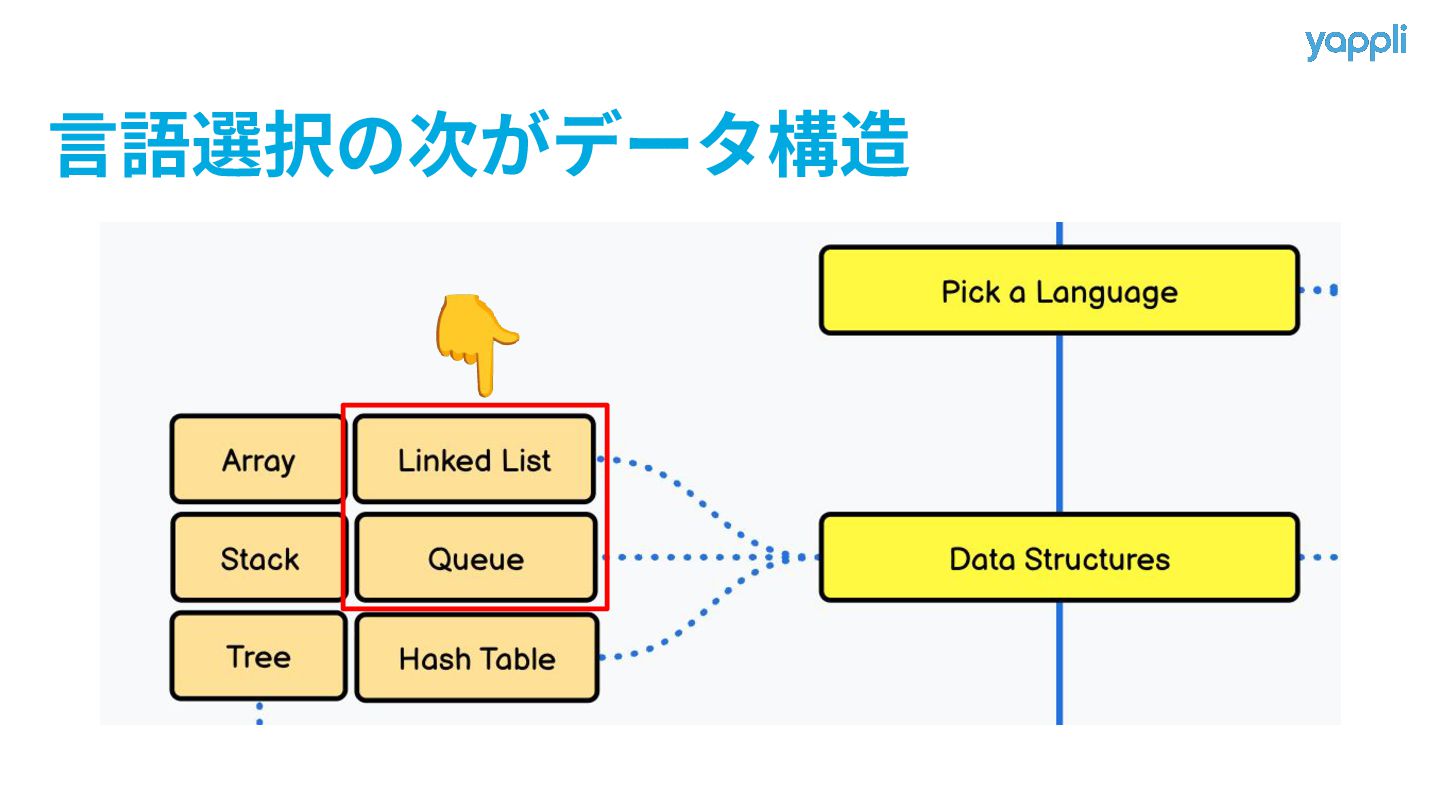 yappli

言語選択の次がデータ構造

Pick a Language

Array
Linked List
Stack
Queue
Tree
Hash Table

Data Structures